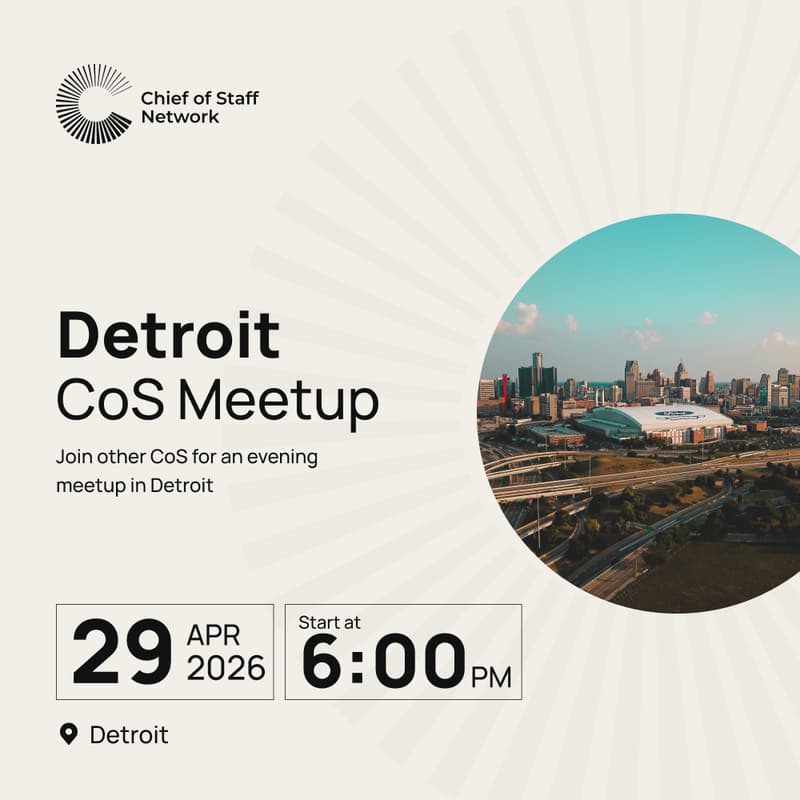 Chief of Staff Network

Detroit
CoS Meetup

Join other CoS for an evening meetup in Detroit

29 APR 2026

Start at
6:00 PM

Detroit